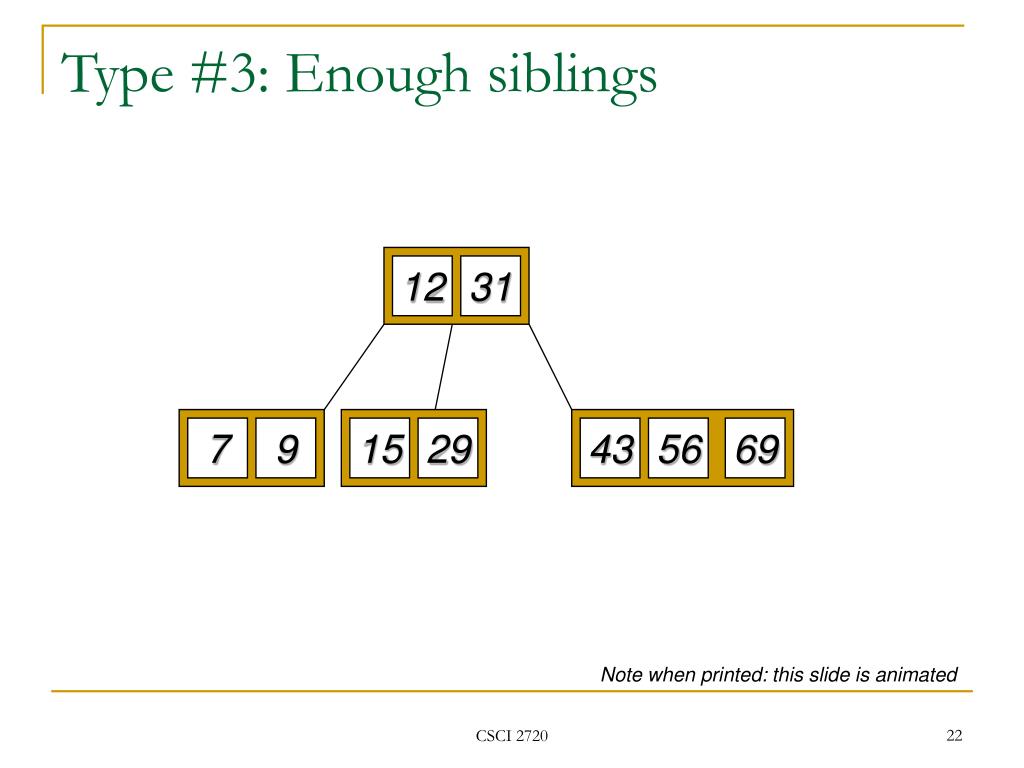 Type #3: Enough siblings

12 31

7 9

15 29

43 56 69

Note when printed: this slide is animated

CSCI 2720

22